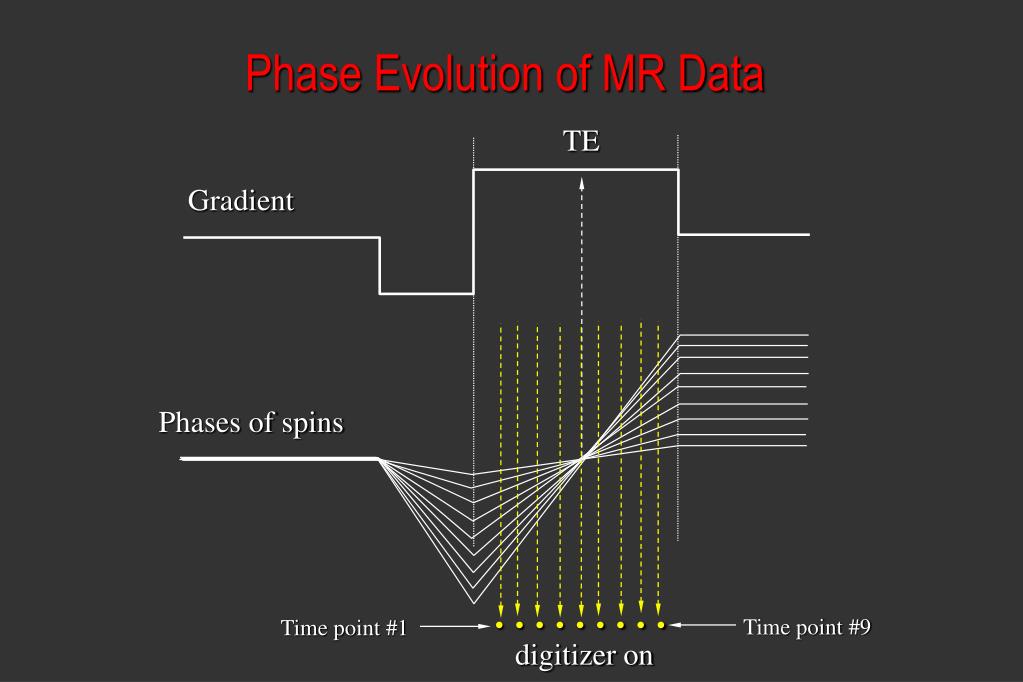 Phase Evolution of MR Data

TE

Gradient

Phases of spins

Time point #1

Time point #9

digitizer on